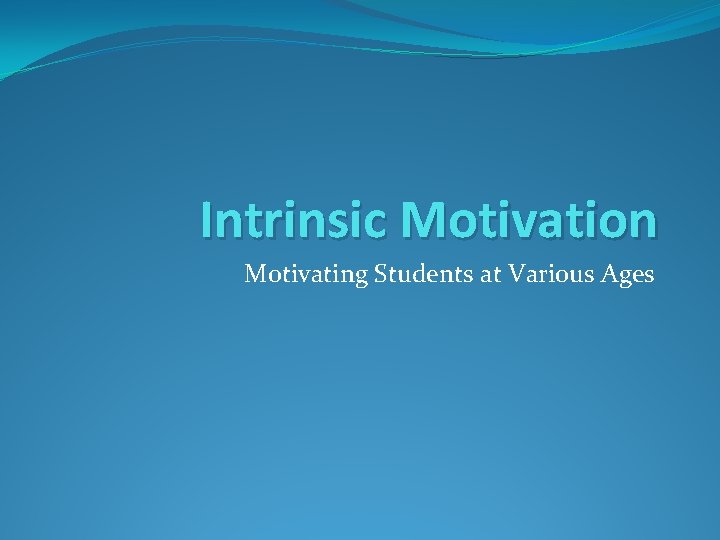 Intrinsic Motivation

Motivating Students at Various Ages